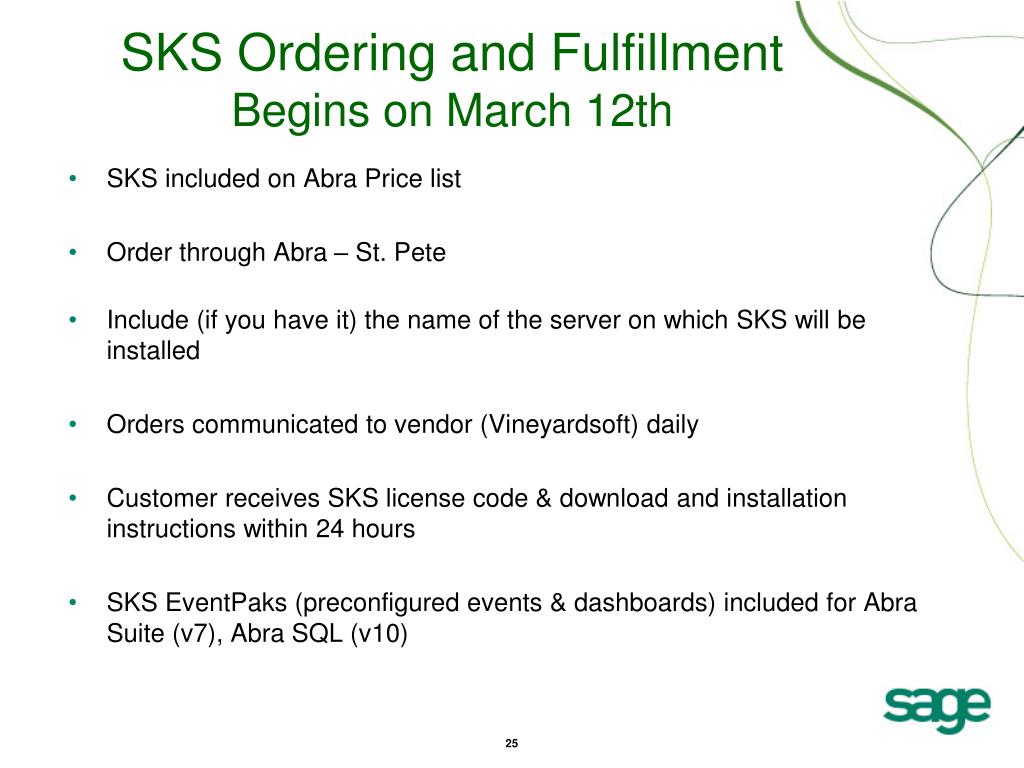 SKS Ordering and Fulfillment
Begins on March 12th

• SKS included on Abra Price list

• Order through Abra – St. Pete

• Include (if you have it) the name of the server on which SKS will be installed

• Orders communicated to vendor (Vineyardsoft) daily

• Customer receives SKS license code & download and installation instructions within 24 hours

• SKS EventPaks (preconfigured events & dashboards) included for Abra Suite (v7), Abra SQL (v10)

sage

25